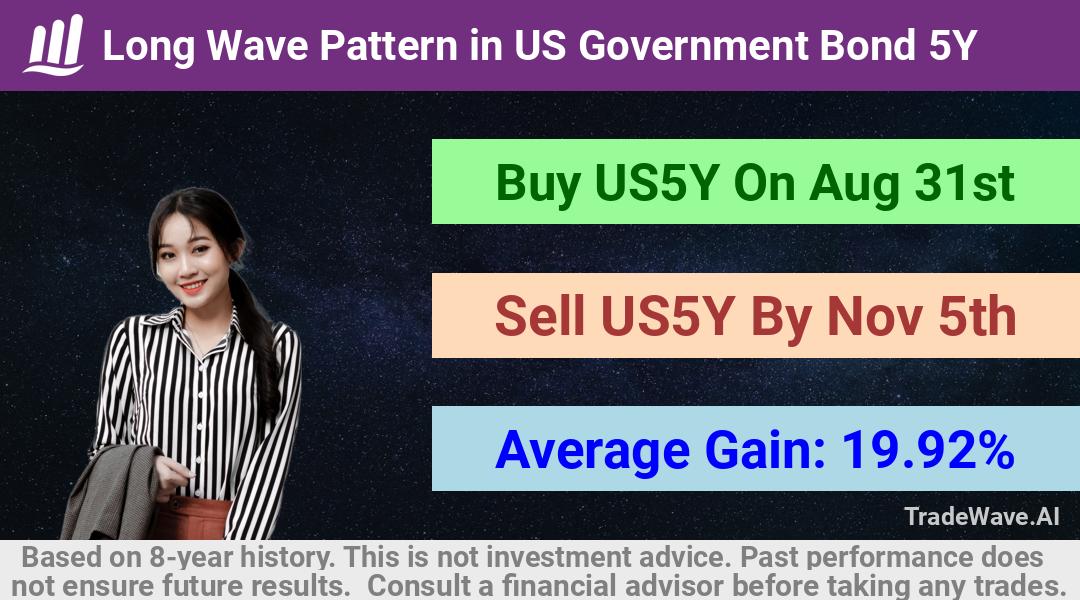 Long Wave Pattern in US Government Bond 5Y

Buy US5Y On Aug 31st

Sell US5Y By Nov 5th

Average Gain: 19.92%

TradeWave.AI

Based on 8-year history. This is not investment advice. Past performance does not ensure future results. Consult a financial advisor before taking any trades.